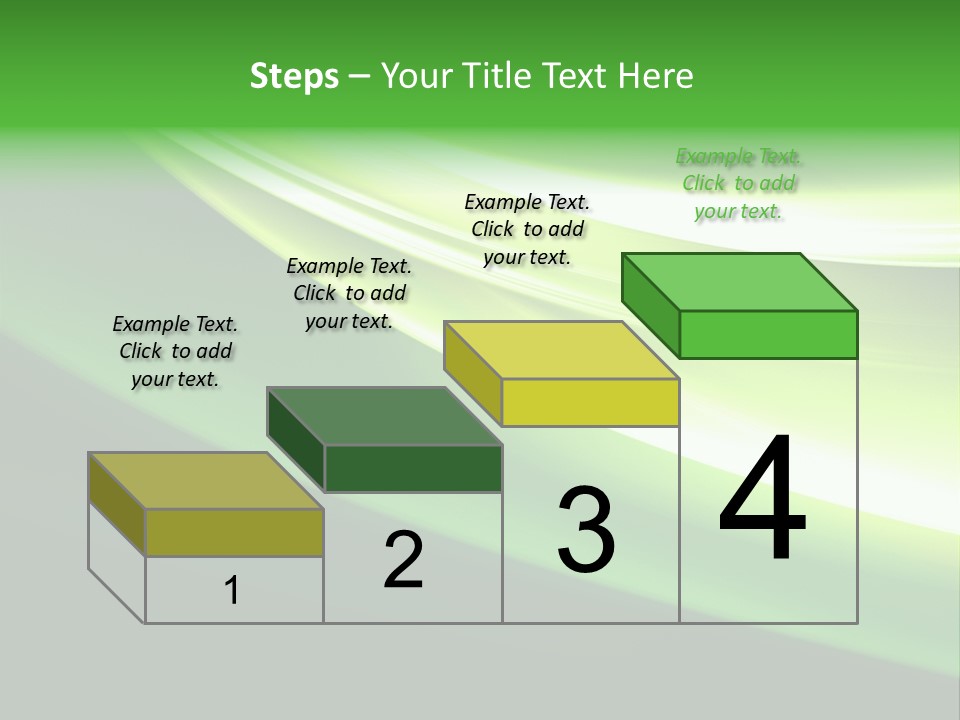 Steps – Your Title Text Here

Example Text. Click to add your text.

Example Text. Click to add your text.

Example Text. Click to add your text.

Example Text. Click to add your text.

1

2

3

4